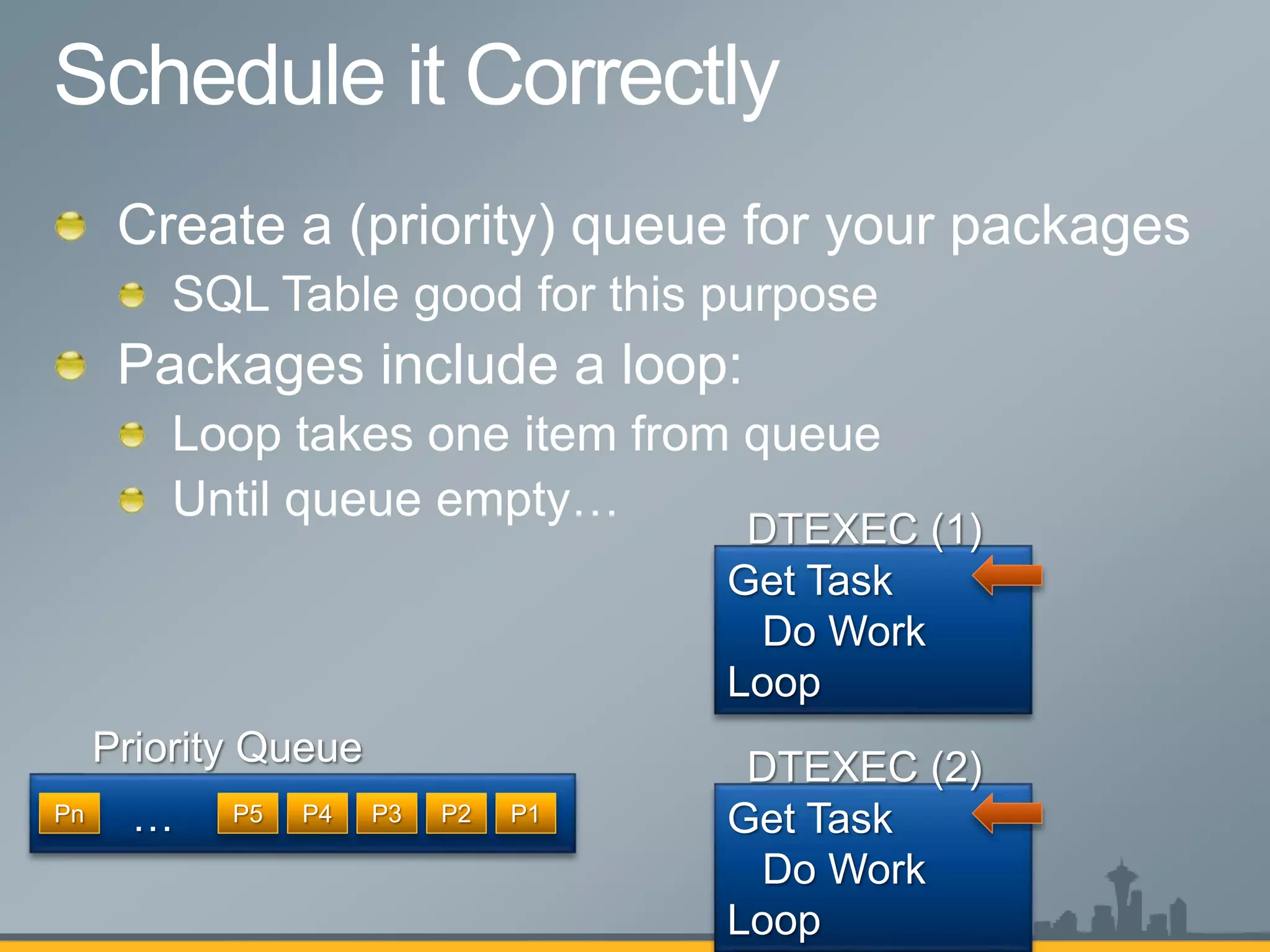 Schedule it Correctly

Create a (priority) queue for your packages

SQL Table good for this purpose

Packages include a loop:

Loop takes one item from queue

Until queue empty…

DTEXEC (1)

Get Task
Do Work
Loop

Priority Queue

Pn … P5 P4 P3 P2 P1

DTEXEC (2)

Get Task
Do Work
Loop